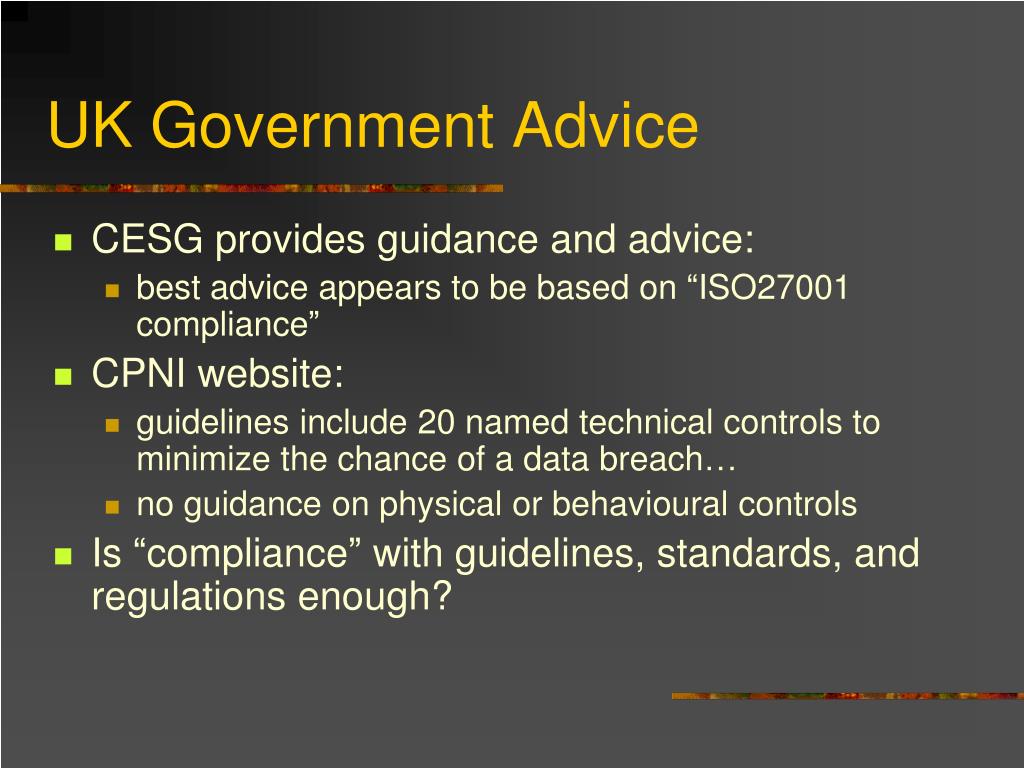 UK Government Advice

CESG provides guidance and advice:

best advice appears to be based on “ISO27001 compliance”

CPNI website:

guidelines include 20 named technical controls to minimize the chance of a data breach…

no guidance on physical or behavioural controls

Is “compliance” with guidelines, standards, and regulations enough?